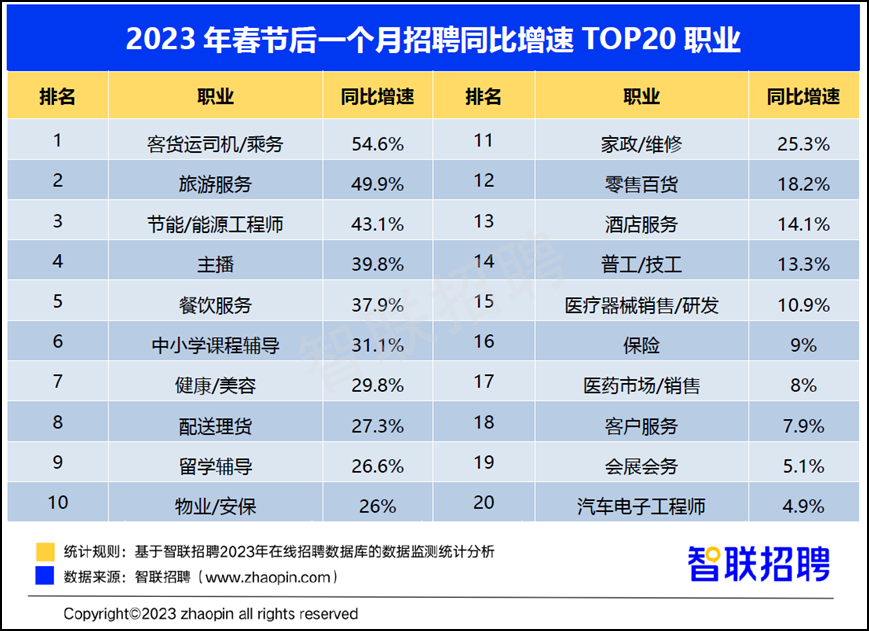 2023 年春节后一个月招聘同比增速 TOP20 职业

| 排名 | 职业 | 同比增速 | 排名 | 职业 | 同比增速 |
|---|---|---|---|---|---|
| 1 | 客货运司机/乘务 | 54.6% | 11 | 家政/维修 | 25.3% |
| 2 | 旅游服务 | 49.9% | 12 | 零售百货 | 18.2% |
| 3 | 节能/能源工程师 | 43.1% | 13 | 酒店服务 | 14.1% |
| 4 | 主播 | 39.8% | 14 | 普工/技工 | 13.3% |
| 5 | 餐饮服务 | 37.9% | 15 | 医疗器械销售/研发 | 10.9% |
| 6 | 中小学课程辅导 | 31.1% | 16 | 保险 | 9% |
| 7 | 健康/美容 | 29.8% | 17 | 医药市场/销售 | 8% |
| 8 | 配送理货 | 27.3% | 18 | 客户服务 | 7.9% |
| 9 | 留学辅导 | 26.6% | 19 | 会展会务 | 5.1% |
| 10 | 物业/安保 | 26% | 20 | 汽车电子工程师 | 4.9% |

智联招聘

统计规则：基于智联招聘2023年在线招聘数据库的数据监测统计分析
数据来源：智联招聘（www.zhaopin.com）

智联招聘

Copyright©2023 zhaopin all rights reserved